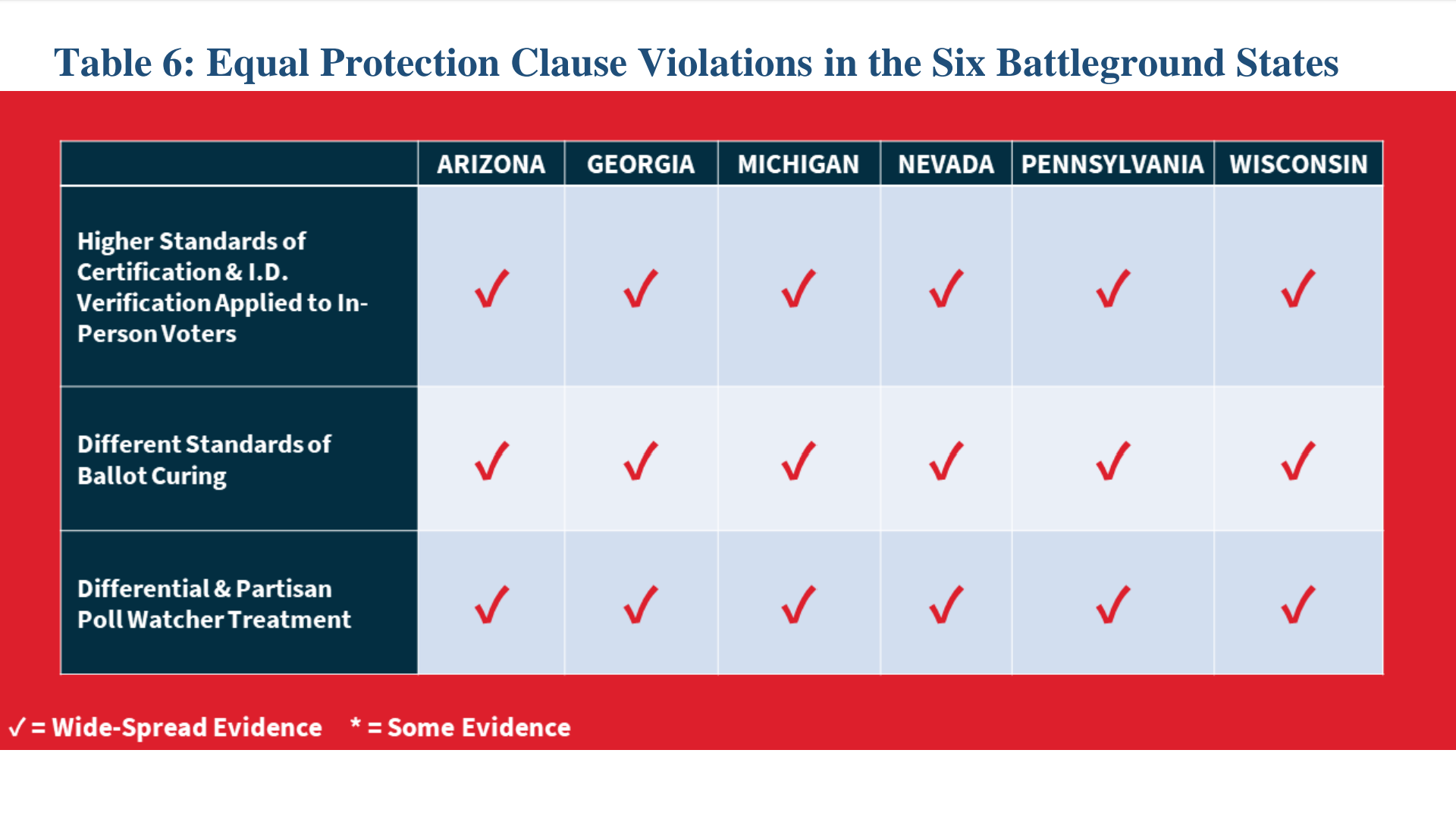 Table 6: Equal Protection Clause Violations in the Six Battleground States

| | ARIZONA | GEORGIA | MICHIGAN | NEVADA | PENNSYLVANIA | WISCONSIN |
|---|---|---|---|---|---|---|
| Higher Standards of Certification & I.D. Verification Applied to In-Person Voters | ✓ | ✓ | ✓ | ✓ | ✓ | ✓ |
| Different Standards of Ballot Curing | ✓ | ✓ | ✓ | ✓ | ✓ | ✓ |
| Differential & Partisan Poll Watcher Treatment | ✓ | ✓ | ✓ | ✓ | ✓ | ✓ |

✓ = Wide-Spread Evidence * = Some Evidence